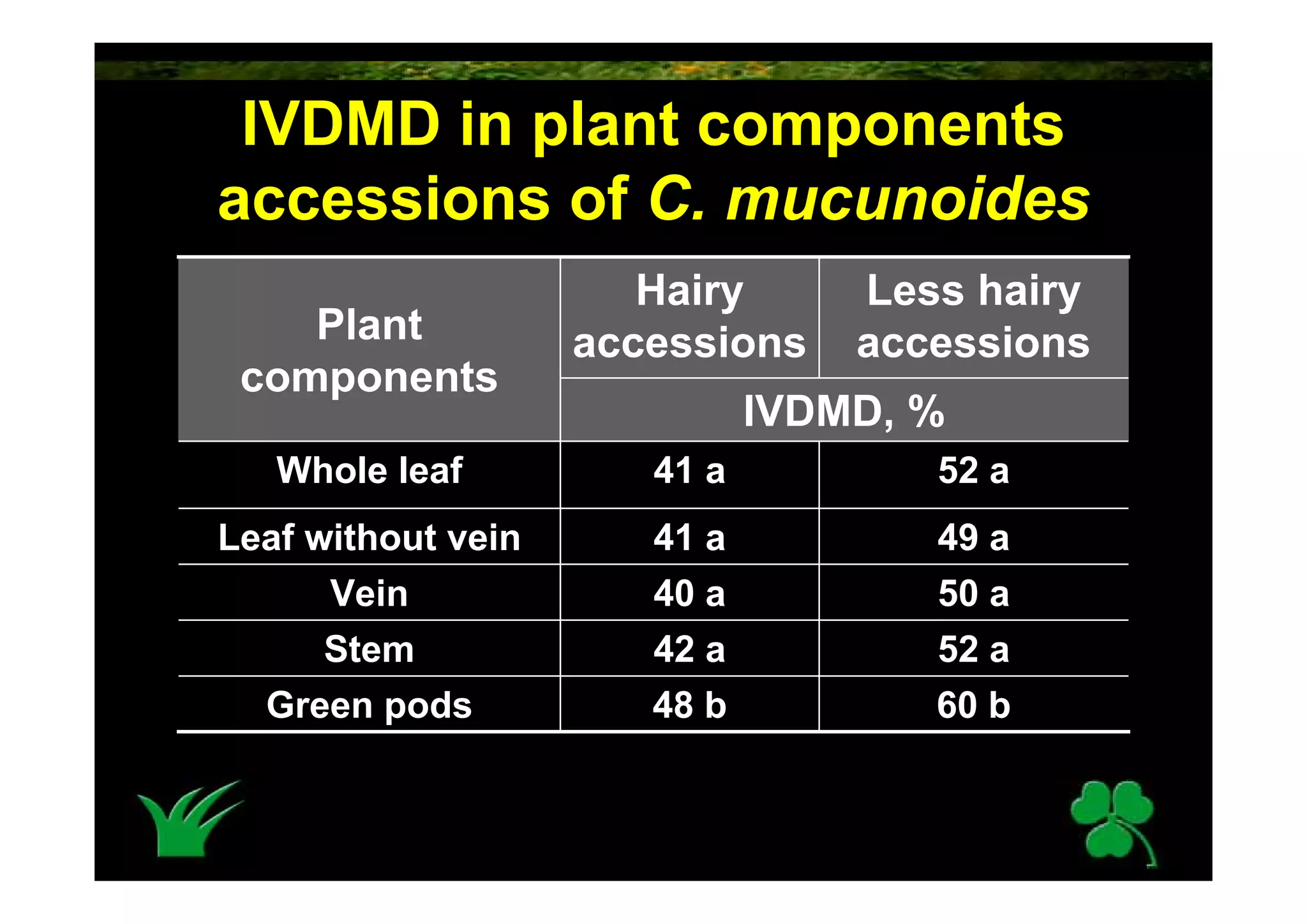 IVDMD in plant components accessions of C. mucunoides

| Plant components | Hairy accessions | Less hairy accessions |
|---|---|---|
| | IVDMD, % | |
| Whole leaf | 41 a | 52 a |
| Leaf without vein | 41 a | 49 a |
| Vein | 40 a | 50 a |
| Stem | 42 a | 52 a |
| Green pods | 48 b | 60 b |